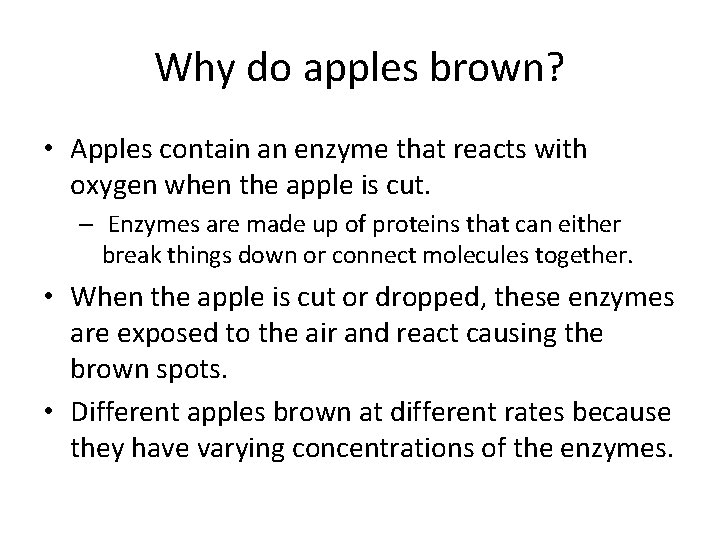 Why do apples brown?

• Apples contain an enzyme that reacts with oxygen when the apple is cut.
  – Enzymes are made up of proteins that can either break things down or connect molecules together.
• When the apple is cut or dropped, these enzymes are exposed to the air and react causing the brown spots.
• Different apples brown at different rates because they have varying concentrations of the enzymes.